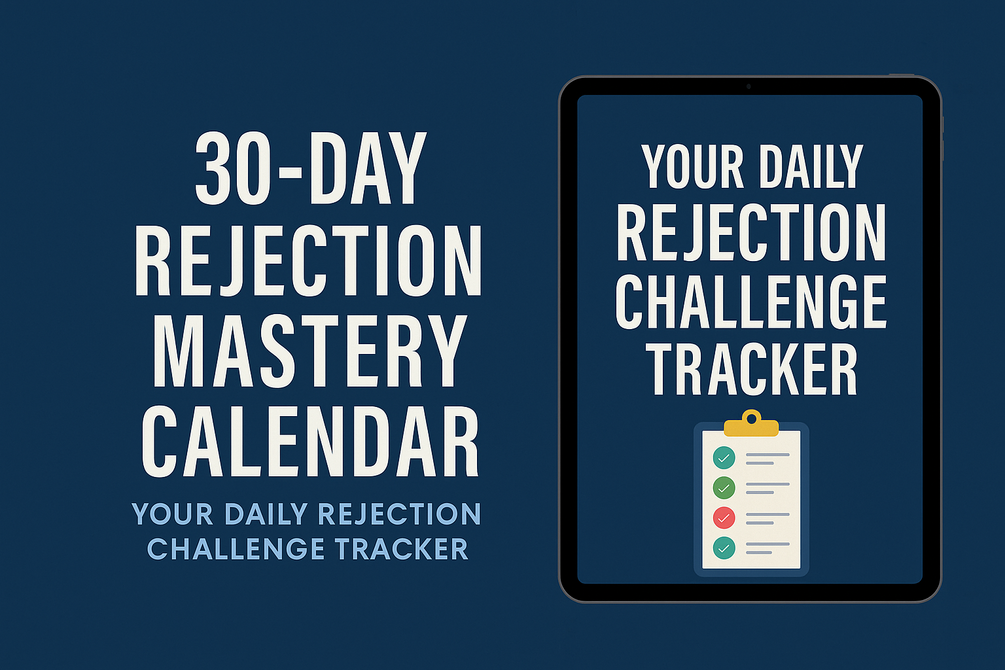 30-DAY REJECTION MASTERY CALENDAR

YOUR DAILY REJECTION CHALLENGE TRACKER

YOUR DAILY REJECTION CHALLENGE TRACKER